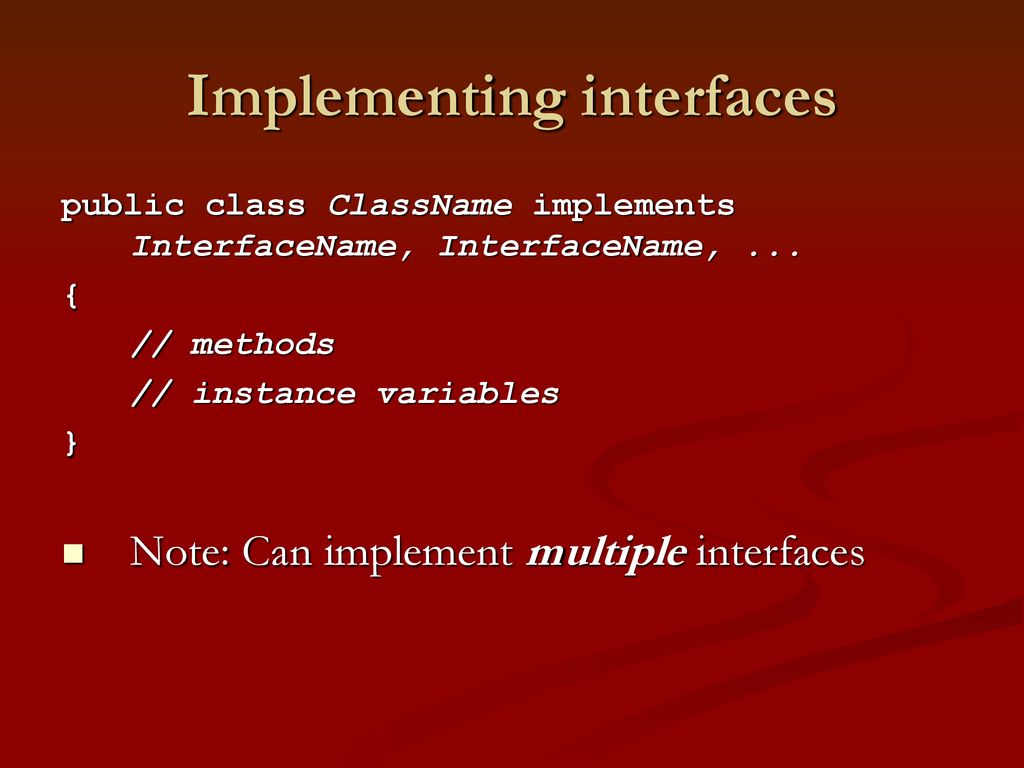 Implementing interfaces

public class ClassName implements InterfaceName, InterfaceName, ...
{
// methods
// instance variables
}

Note: Can implement multiple interfaces